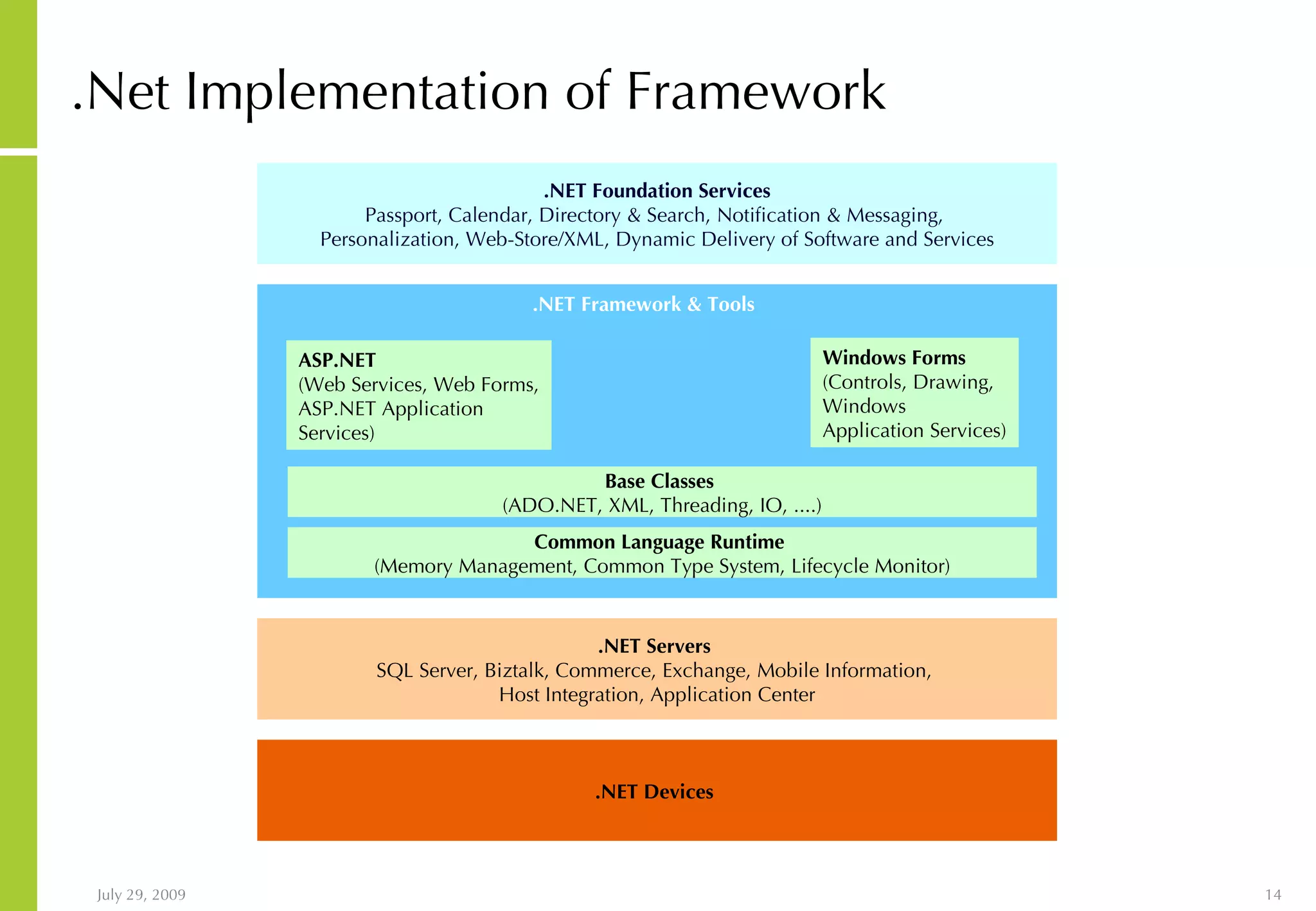 .Net Implementation of Framework

.NET Foundation Services
Passport, Calendar, Directory & Search, Notification & Messaging, Personalization, Web-Store/XML, Dynamic Delivery of Software and Services

.NET Framework & Tools

ASP.NET
(Web Services, Web Forms, ASP.NET Application Services)

Windows Forms
(Controls, Drawing, Windows Application Services)

Base Classes
(ADO.NET, XML, Threading, IO, ....)

Common Language Runtime
(Memory Management, Common Type System, Lifecycle Monitor)

.NET Servers
SQL Server, Biztalk, Commerce, Exchange, Mobile Information, Host Integration, Application Center

.NET Devices

July 29, 2009

14